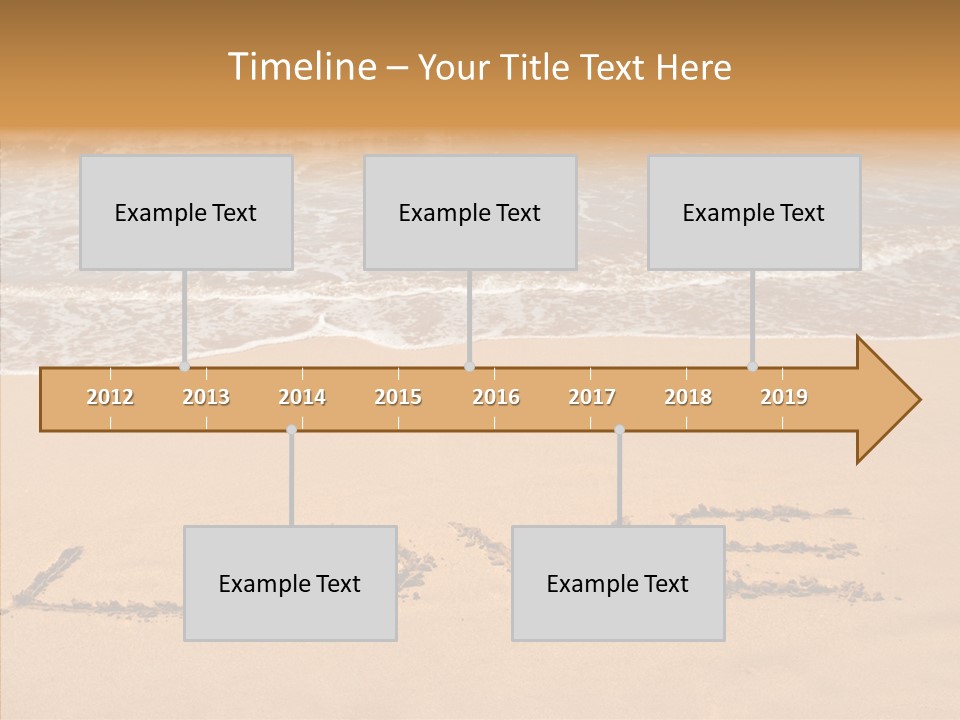 Timeline – Your Title Text Here

Example Text

Example Text

Example Text

2012 2013 2014 2015 2016 2017 2018 2019

Example Text

Example Text